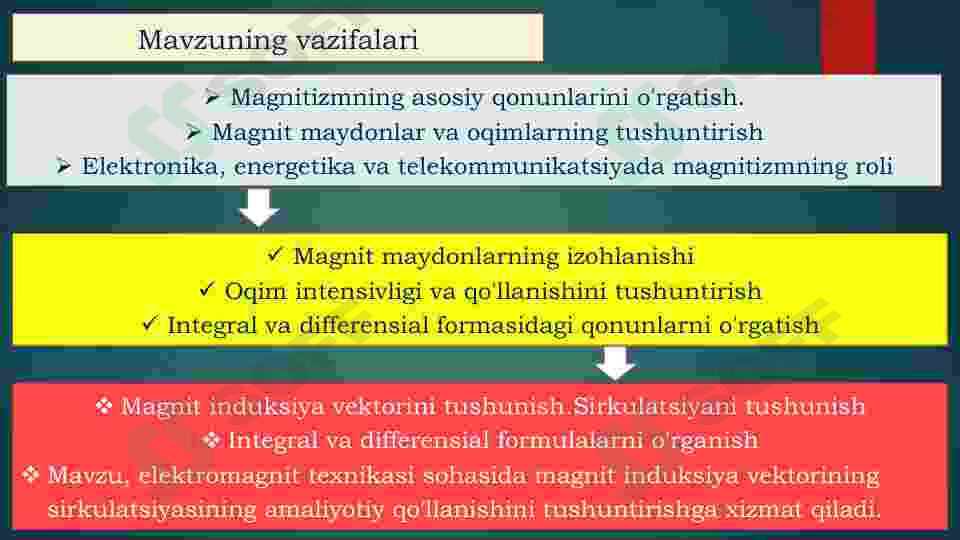 Mavzuning vazifalari

➢ Magnitizmning asosiy qonunlarini o'rgatish.
➢ Magnit maydonlar va oqimlarning tushuntirish
➢ Elektronika, energetika va telekommunikatsiyada magnitizmning roli

✓ Magnit maydonlarning izohlanishi
✓ Oqim intensivligi va qo'llanishini tushuntirish
✓ Integral va differensial formasidagi qonunlarni o'rgatish

❖ Magnit induksiya vektorini tushunish.Sirkulatsiyani tushunish
❖ Integral va differensial formulalarni o'rganish
❖ Mavzu, elektromagnit texnikasi sohasida magnit induksiya vektorining sirkulatsiyasining amaliyotiy qo'llanishini tushuntirishga xizmat qiladi.